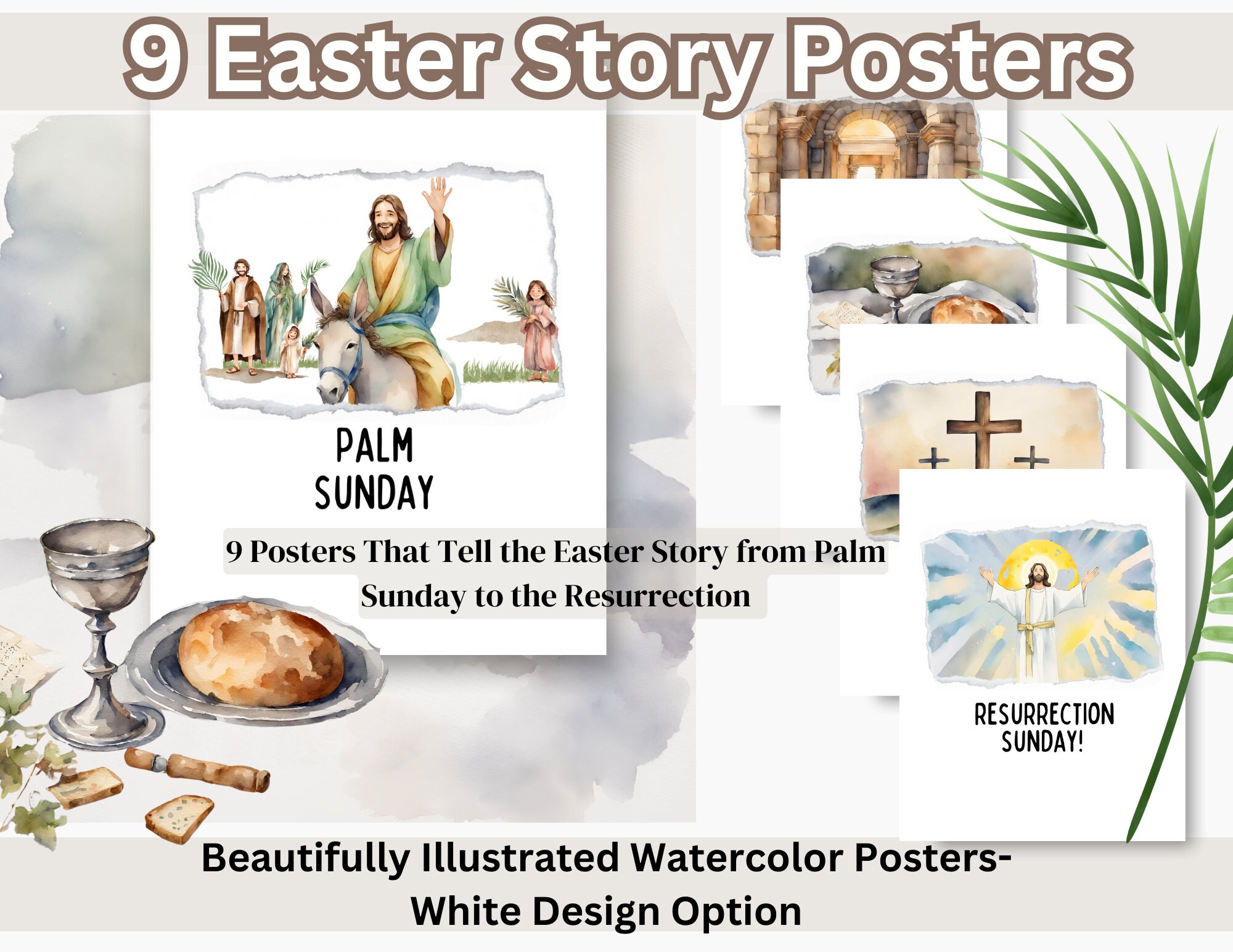 9 Easter Story Posters

PALM SUNDAY

9 Posters That Tell the Easter Story from Palm Sunday to the Resurrection

RESURRECTION SUNDAY!

Beautifully Illustrated Watercolor Posters- White Design Option